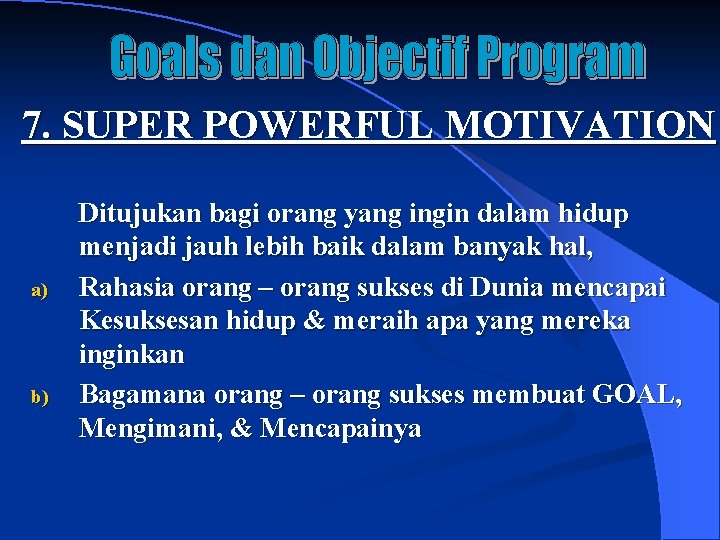 Goals dan Objectif Program

7. SUPER POWERFUL MOTIVATION

Ditujukan bagi orang yang ingin dalam hidup menjadi jauh lebih baik dalam banyak hal,

a) Rahasia orang – orang sukses di Dunia mencapai Kesuksesan hidup & meraih apa yang mereka inginkan

b) Bagamana orang – orang sukses membuat GOAL, Mengimani, & Mencapainya